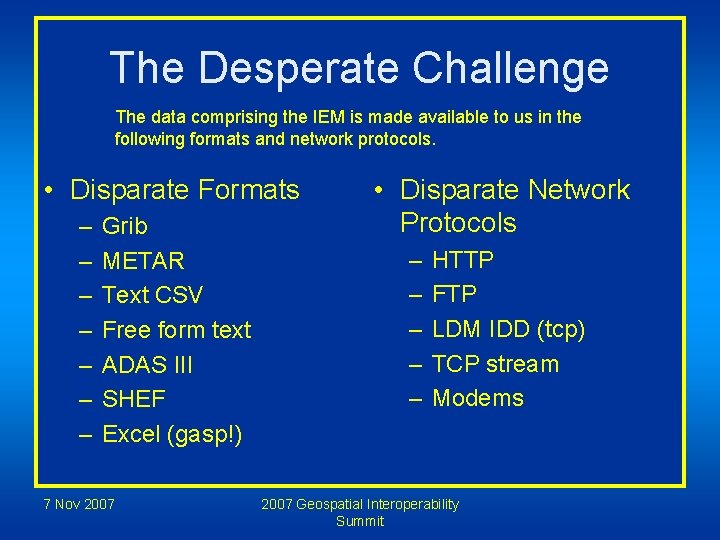 The Desperate Challenge

The data comprising the IEM is made available to us in the following formats and network protocols.

• Disparate Formats
– Grib
– METAR
– Text CSV
– Free form text
– ADAS III
– SHEF
– Excel (gasp!)

• Disparate Network Protocols
– HTTP
– FTP
– LDM IDD (tcp)
– TCP stream
– Modems

7 Nov 2007

2007 Geospatial Interoperability Summit